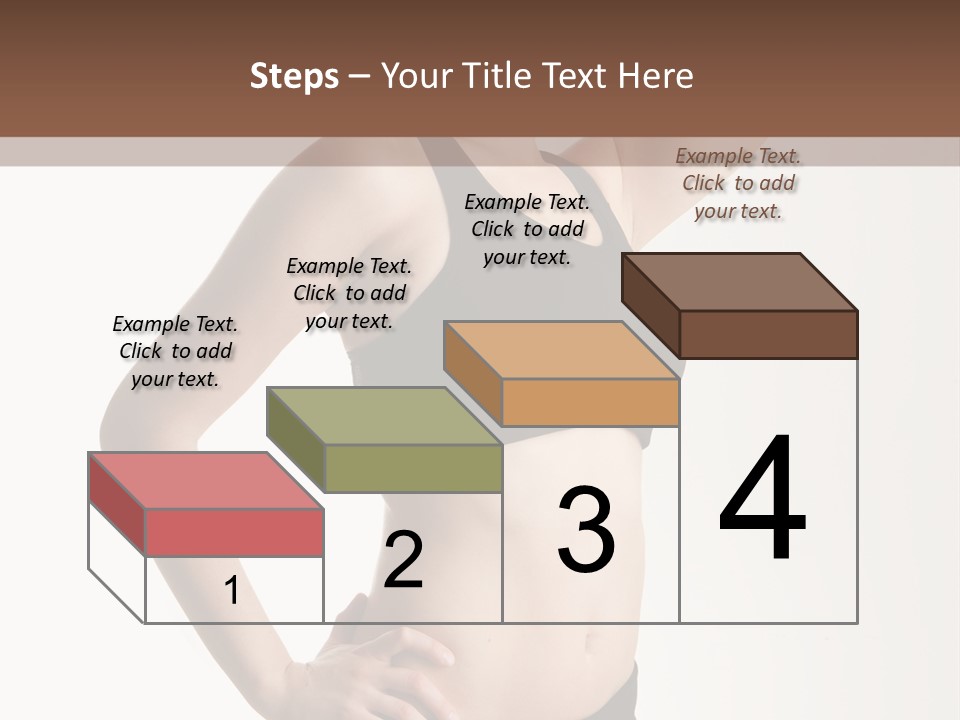 Steps – Your Title Text Here

Example Text. Click to add your text.

Example Text. Click to add your text.

Example Text. Click to add your text.

Example Text. Click to add your text.

1

2

3

4